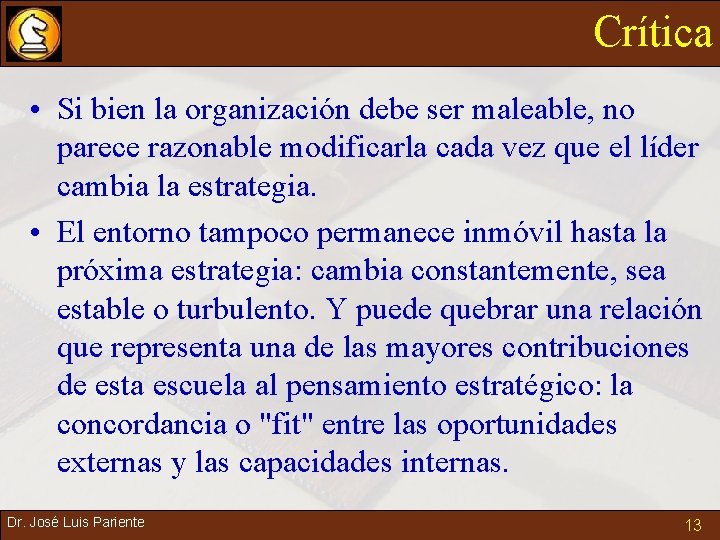 Crítica

• Si bien la organización debe ser maleable, no parece razonable modificarla cada vez que el líder cambia la estrategia.

• El entorno tampoco permanece inmóvil hasta la próxima estrategia: cambia constantemente, sea estable o turbulento. Y puede quebrar una relación que representa una de las mayores contribuciones de esta escuela al pensamiento estratégico: la concordancia o "fit" entre las oportunidades externas y las capacidades internas.

Dr. José Luis Pariente

13